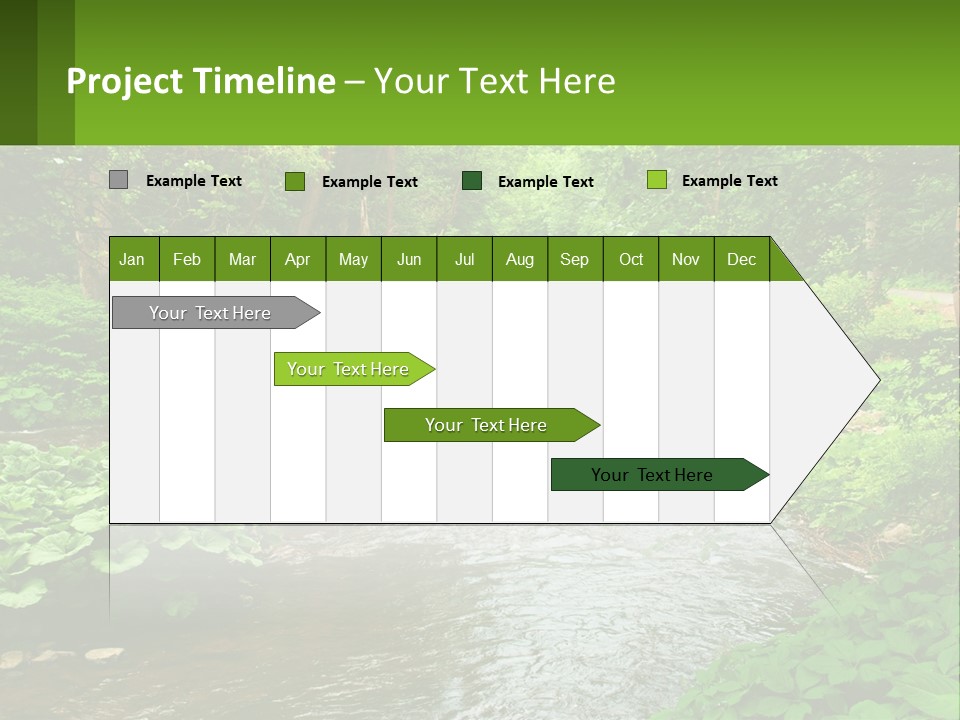 Project Timeline – Your Text Here

Example Text Example Text Example Text Example Text

| Jan | Feb | Mar | Apr | May | Jun | Jul | Aug | Sep | Oct | Nov | Dec |
|---|---|---|---|---|---|---|---|---|---|---|---|

Your Text Here

Your Text Here

Your Text Here

Your Text Here